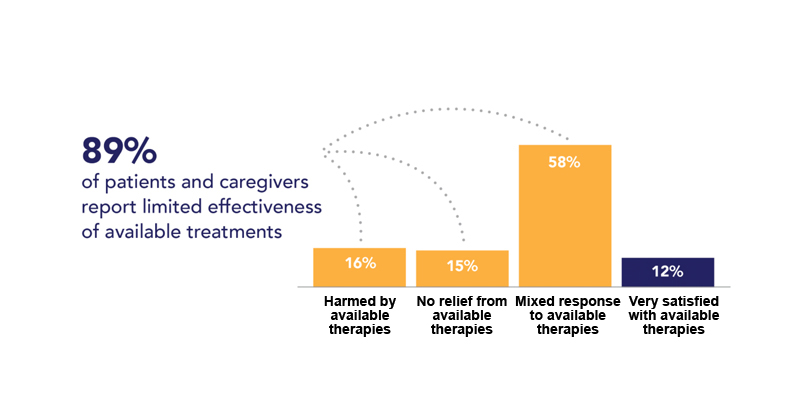 89%
of patients and caregivers report limited effectiveness of available treatments

16%
15%
58%
12%

Harmed by available therapies
No relief from available therapies
Mixed response to available therapies
Very satisfied with available therapies